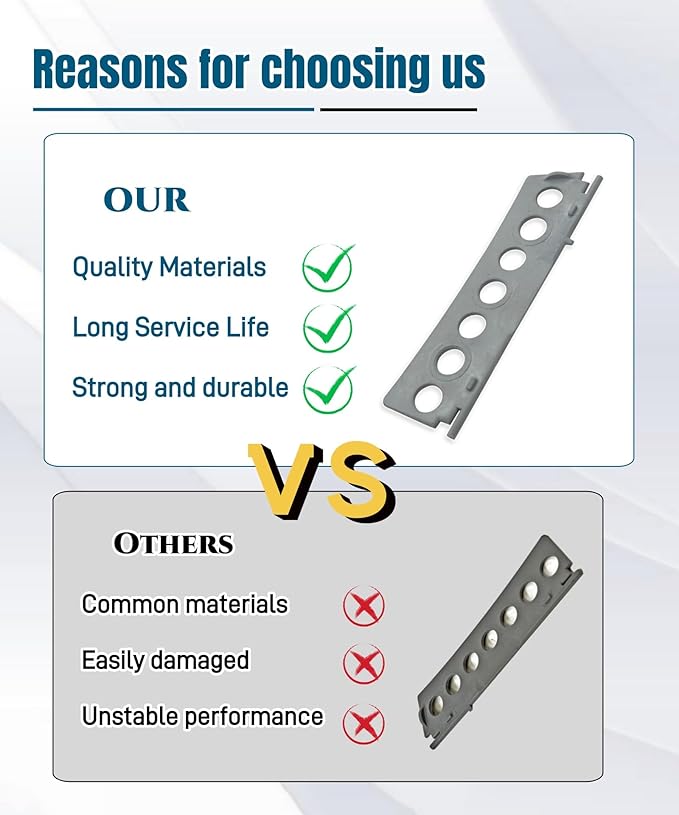 Reasons for choosing us

OUR

Quality Materials

Long Service Life

Strong and durable

VS

OTHERS

Common materials

Easily damaged

Unstable performance